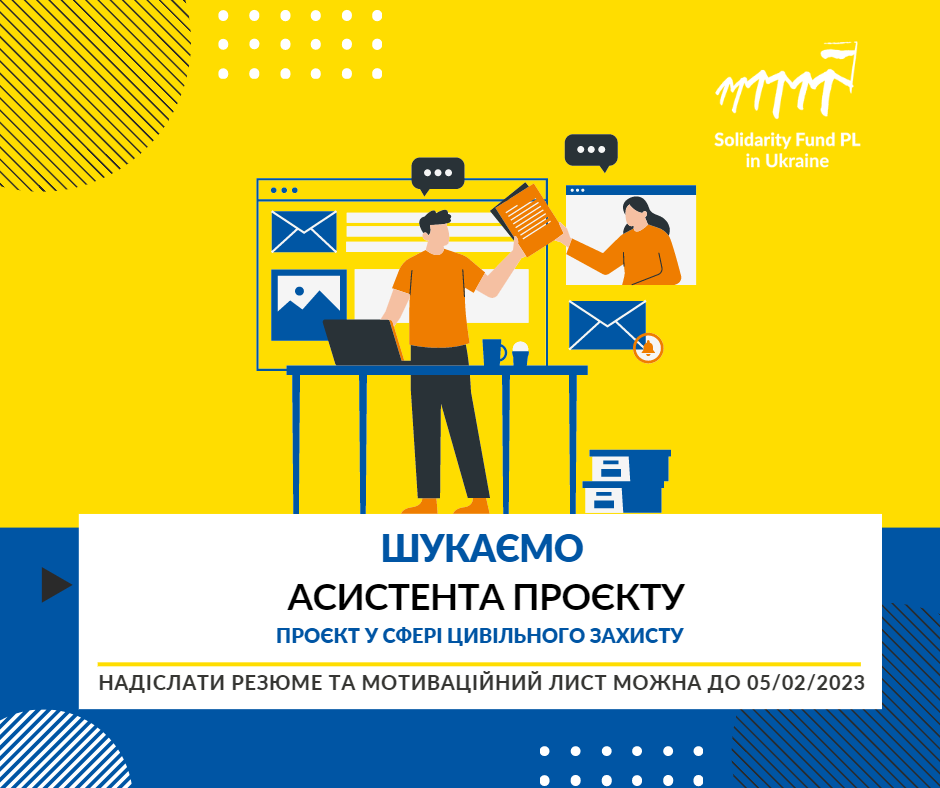 Solidarity Fund PL in Ukraine

ШУКАЄМО
АСИСТЕНТА ПРОЄКТУ
ПРОЄКТ У СФЕРІ ЦИВІЛЬНОГО ЗАХИСТУ

НАДІСЛАТИ РЕЗЮМЕ ТА МОТИВАЦІЙНИЙ ЛИСТ МОЖНА ДО 05/02/2023